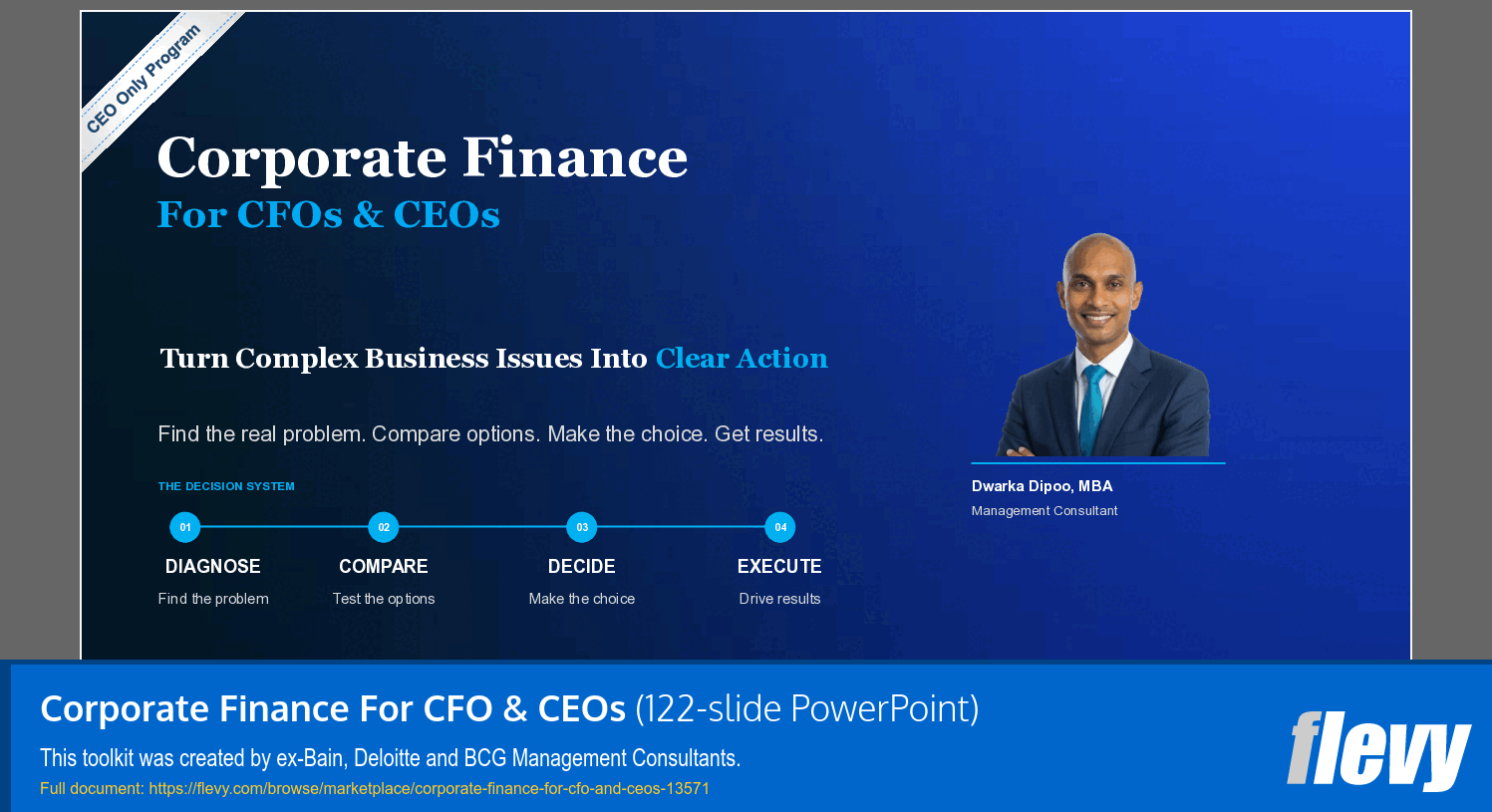 CEO Only Program

Corporate Finance
For CFOs & CEOs

Turn Complex Business Issues Into Clear Action

Find the real problem. Compare options. Make the choice. Get results.

THE DECISION SYSTEM

01
DIAGNOSE
Find the problem

02
COMPARE
Test the options

03
DECIDE
Make the choice

04
EXECUTE
Drive results

Dwarka Dipoo, MBA
Management Consultant

Corporate Finance For CFO & CEOs (122-slide PowerPoint)
This toolkit was created by ex-Bain, Deloitte and BCG Management Consultants.
Full document: https://flevy.com/browse/marketplace/corporate-finance-for-cfo-and-ceos-13571

flevy